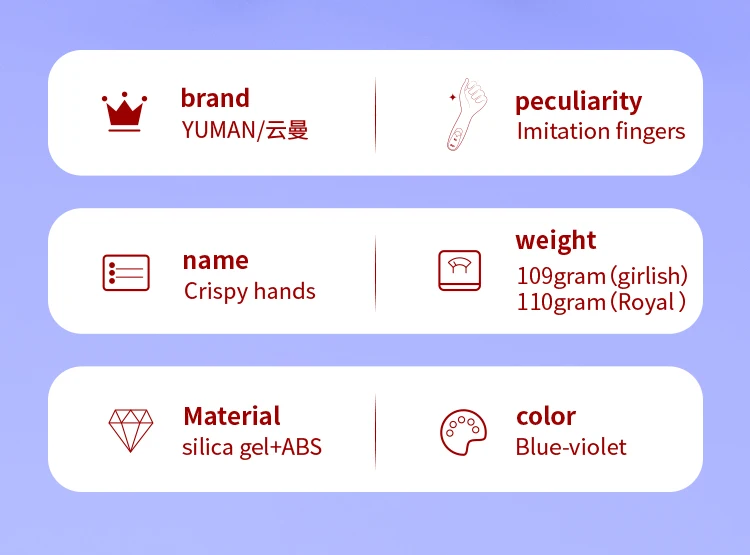 brand
YUMAN/云曼

peculiarity
Imitation fingers

name
Crispy hands

weight
109gram (girlish)
110gram (Royal )

Material
silica gel+ABS

color
Blue-violet